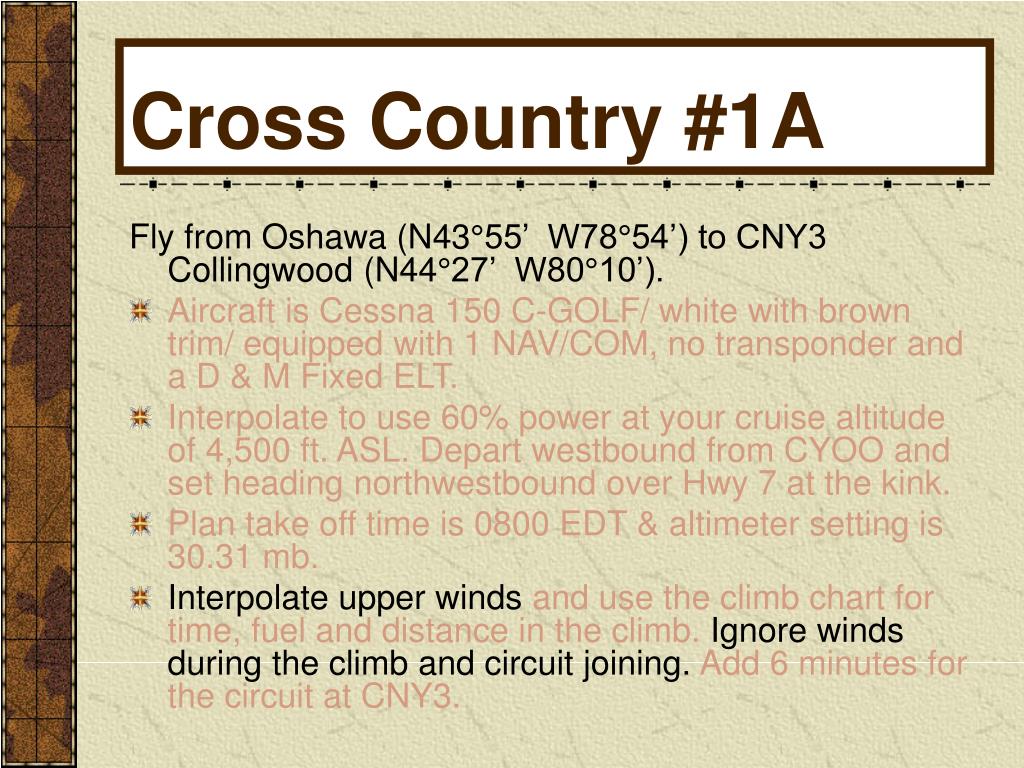 Cross Country #1A

Fly from Oshawa (N43°55’ W78°54’) to CNY3 Collingwood (N44°27’ W80°10’).

Aircraft is Cessna 150 C-GOLF/ white with brown trim/ equipped with 1 NAV/COM, no transponder and a D & M Fixed ELT.

Interpolate to use 60% power at your cruise altitude of 4,500 ft. ASL. Depart westbound from CYOO and set heading northwestbound over Hwy 7 at the kink.

Plan take off time is 0800 EDT & altimeter setting is 30.31 mb.

Interpolate upper winds and use the climb chart for time, fuel and distance in the climb. Ignore winds during the climb and circuit joining. Add 6 minutes for the circuit at CNY3.